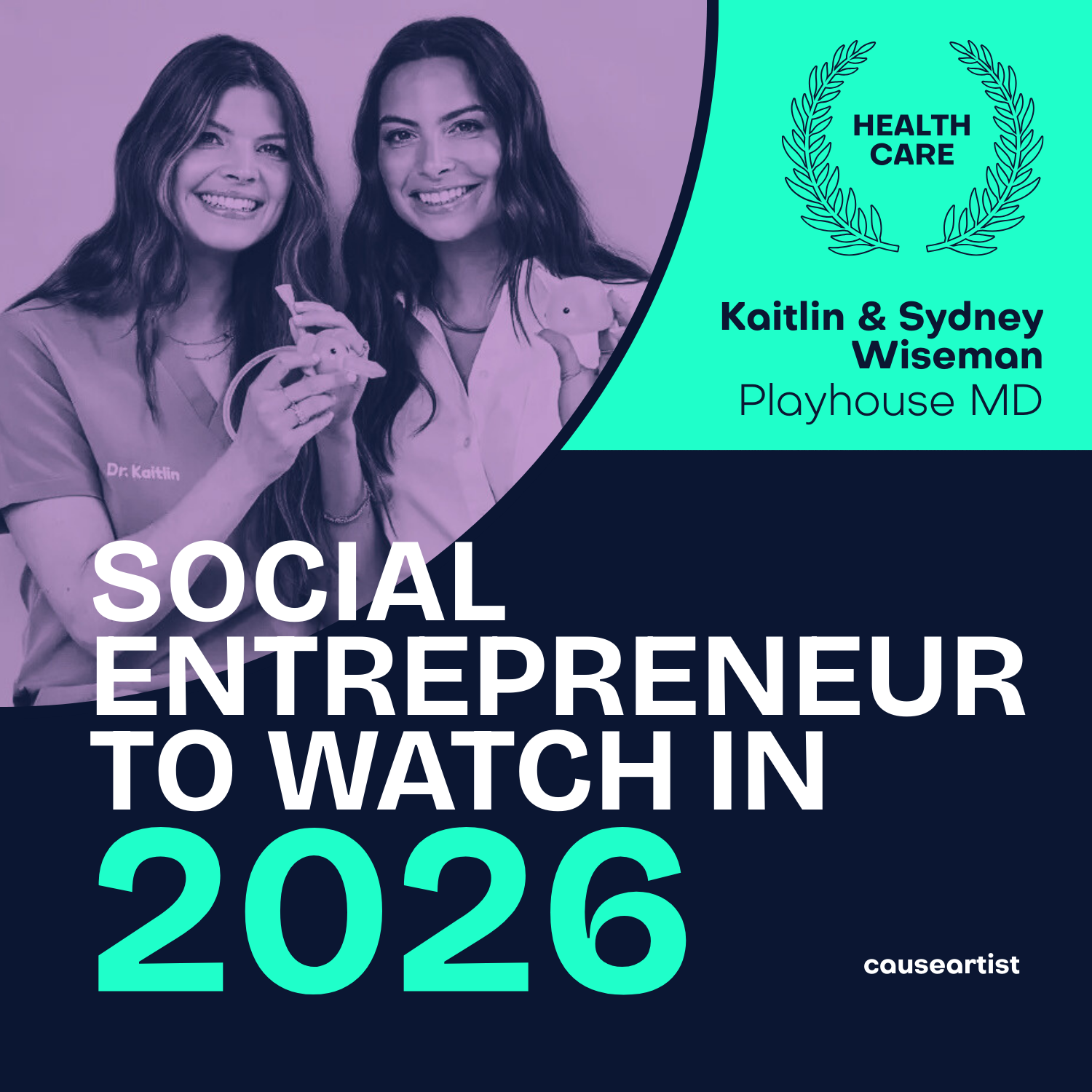 HEALTH CARE

Kaitlin & Sydney Wiseman
Playhouse MD

Dr. Kaitlin

SOCIAL ENTREPRENEUR TO WATCH IN 2026

causeartist